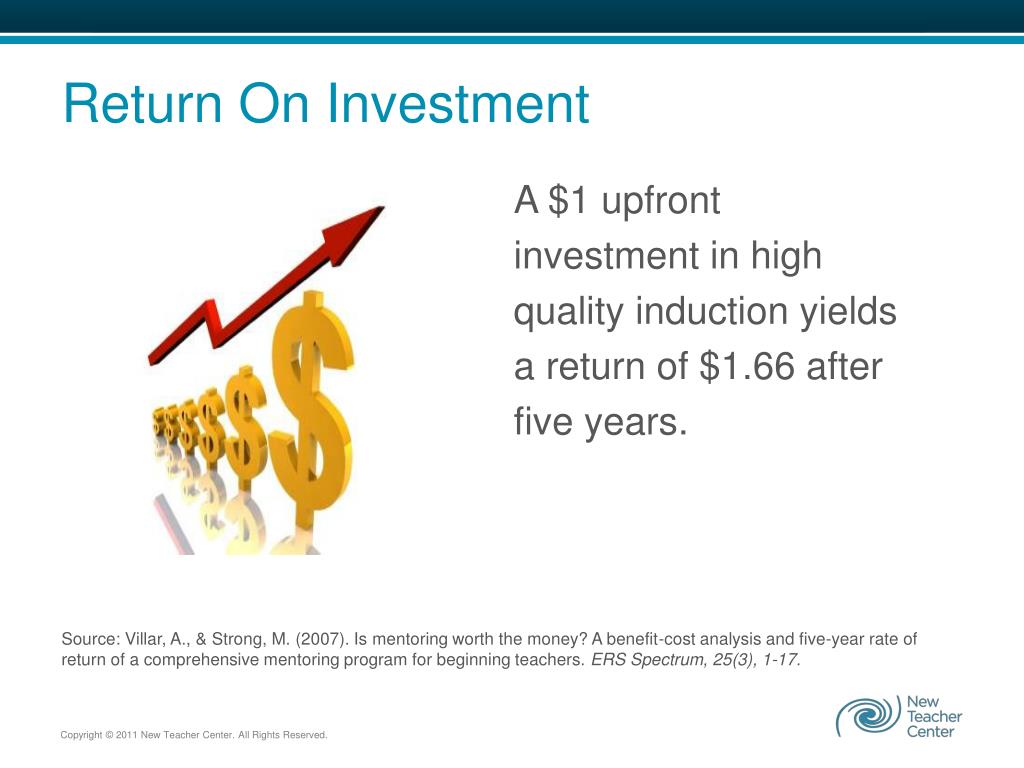 Return On Investment

A \$1 upfront investment in high quality induction yields a return of \$1.66 after five years.

Source: Villar, A., & Strong, M. (2007). Is mentoring worth the money? A benefit-cost analysis and five-year rate of return of a comprehensive mentoring program for beginning teachers. ERS Spectrum, 25(3), 1-17.

Copyright © 2011 New Teacher Center. All Rights Reserved.

New Teacher Center